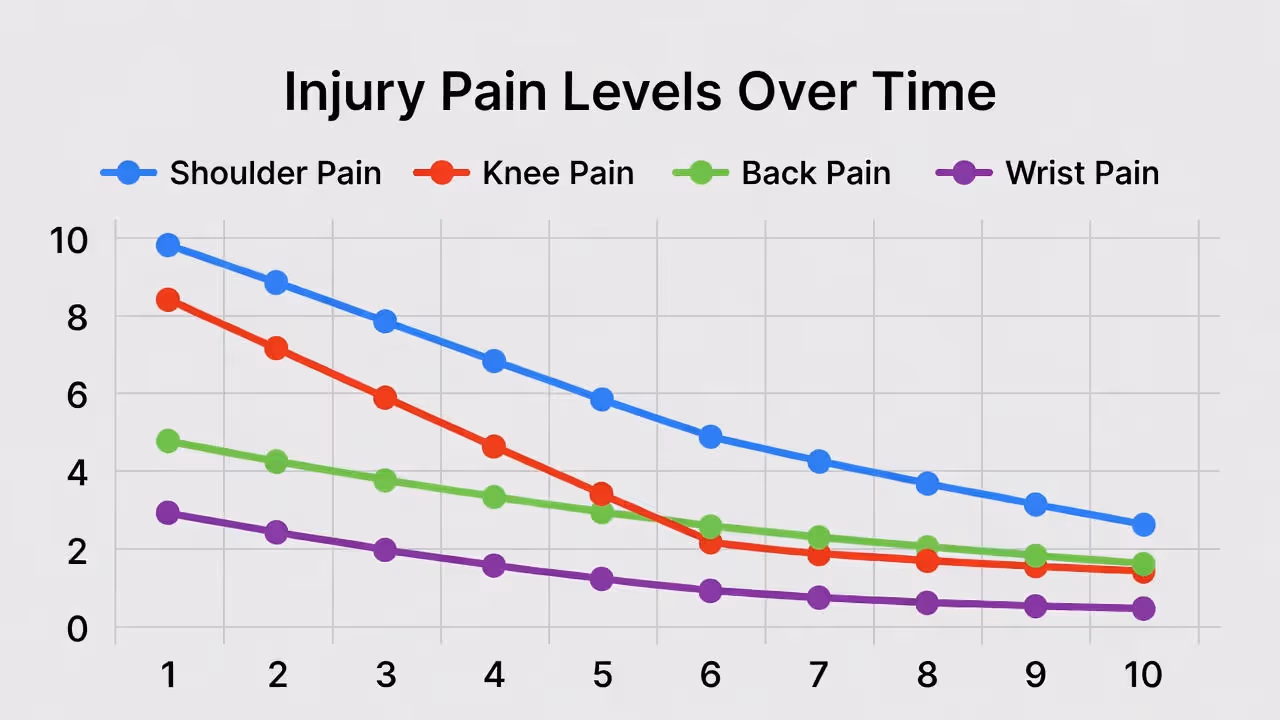 Injury Pain Levels Over Time

Shoulder Pain
Knee Pain
Back Pain
Wrist Pain

10
8
6
4
2
0

1
2
3
4
5
6
7
8
9
10